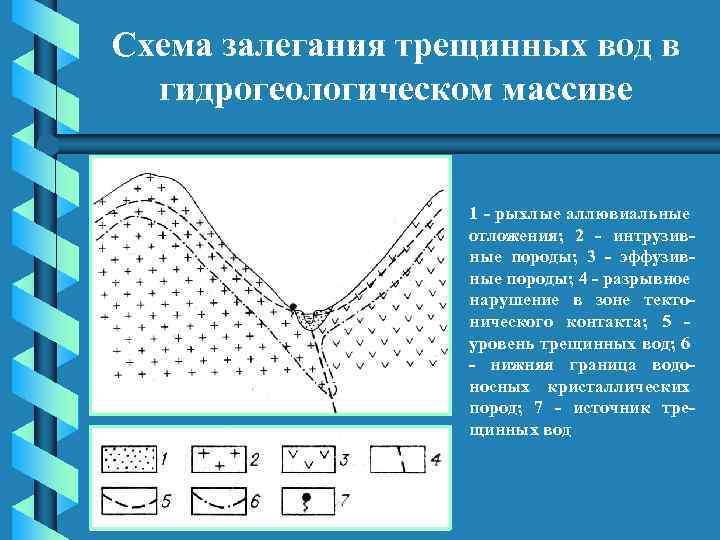 Схема залегания трещинных вод в гидрогеологическом массиве

1 - рыхлые аллювиальные отложения; 2 - интрузивные породы; 3 - эффузивные породы; 4 - разрывное нарушение в зоне тектонического контакта; 5 - уровень трещинных вод; 6 - нижняя граница водоносных кристаллических пород; 7 - источник трещинных вод

1 2 3 4
5 6 7